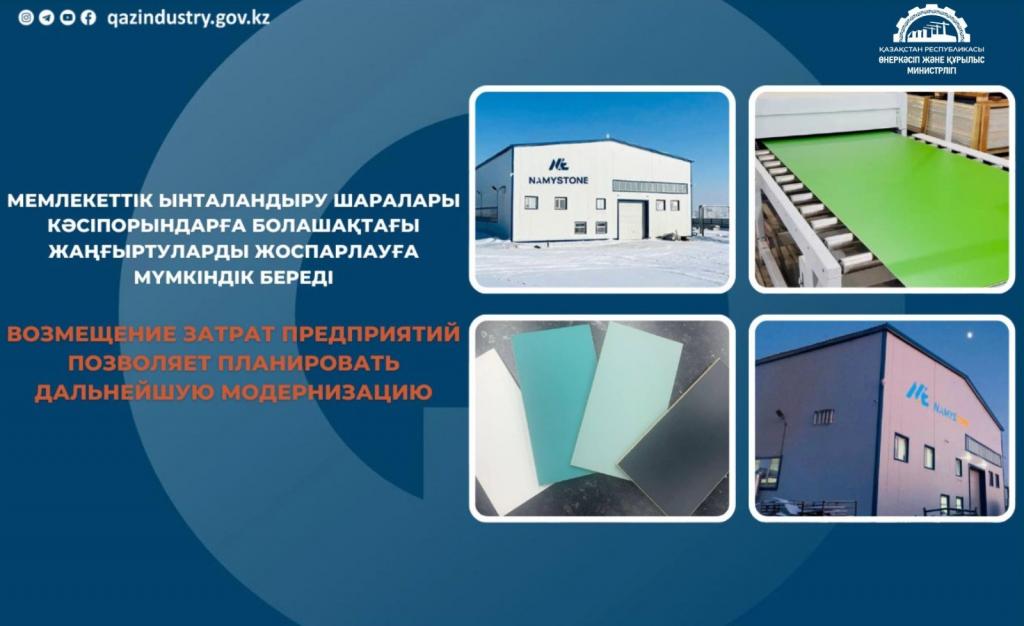 qazindustry.gov.kz

ҚАЗАҚСТАН РЕСПУБЛИКАСЫ
ӨНЕРКӘСІП ЖӘНЕ ҚҰРЫЛЫС
МИНИСТРЛІГІ

МЕМЛЕКЕТТІК ЫНТАЛАНДЫРУ ШАРАЛАРЫ КӘСІПОРЫНДАРҒА БОЛАШАҚТАҒЫ ЖАҢҒЫРТУЛАРДЫ ЖОСПАРЛАУҒА МҮМКІНДІК БЕРЕДІ

ВОЗМЕЩЕНИЕ ЗАТРАТ ПРЕДПРИЯТИЙ ПОЗВОЛЯЕТ ПЛАНИРОВАТЬ ДАЛЬНЕЙШУЮ МОДЕРНИЗАЦИЮ

NAMYSTONE

NAMYSTONE